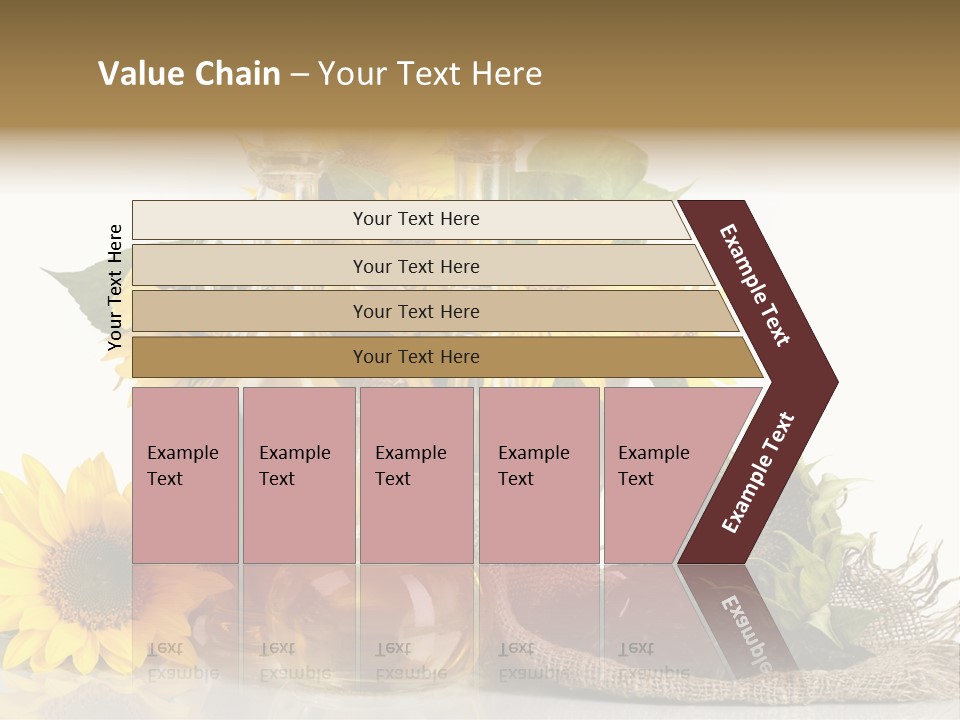 Value Chain – Your Text Here

Your Text Here

Your Text Here

Your Text Here

Your Text Here

Your Text Here

Example Text

Example Text

Example Text

Example Text

Example Text

Example Text

Example Text